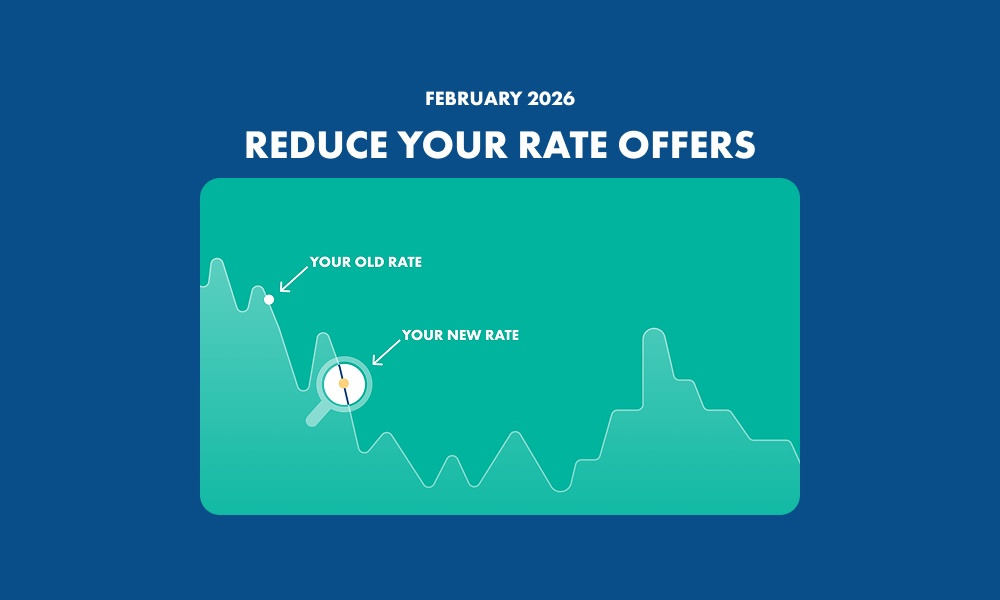 FEBRUARY 2026

REDUCE YOUR RATE OFFERS

YOUR OLD RATE

YOUR NEW RATE